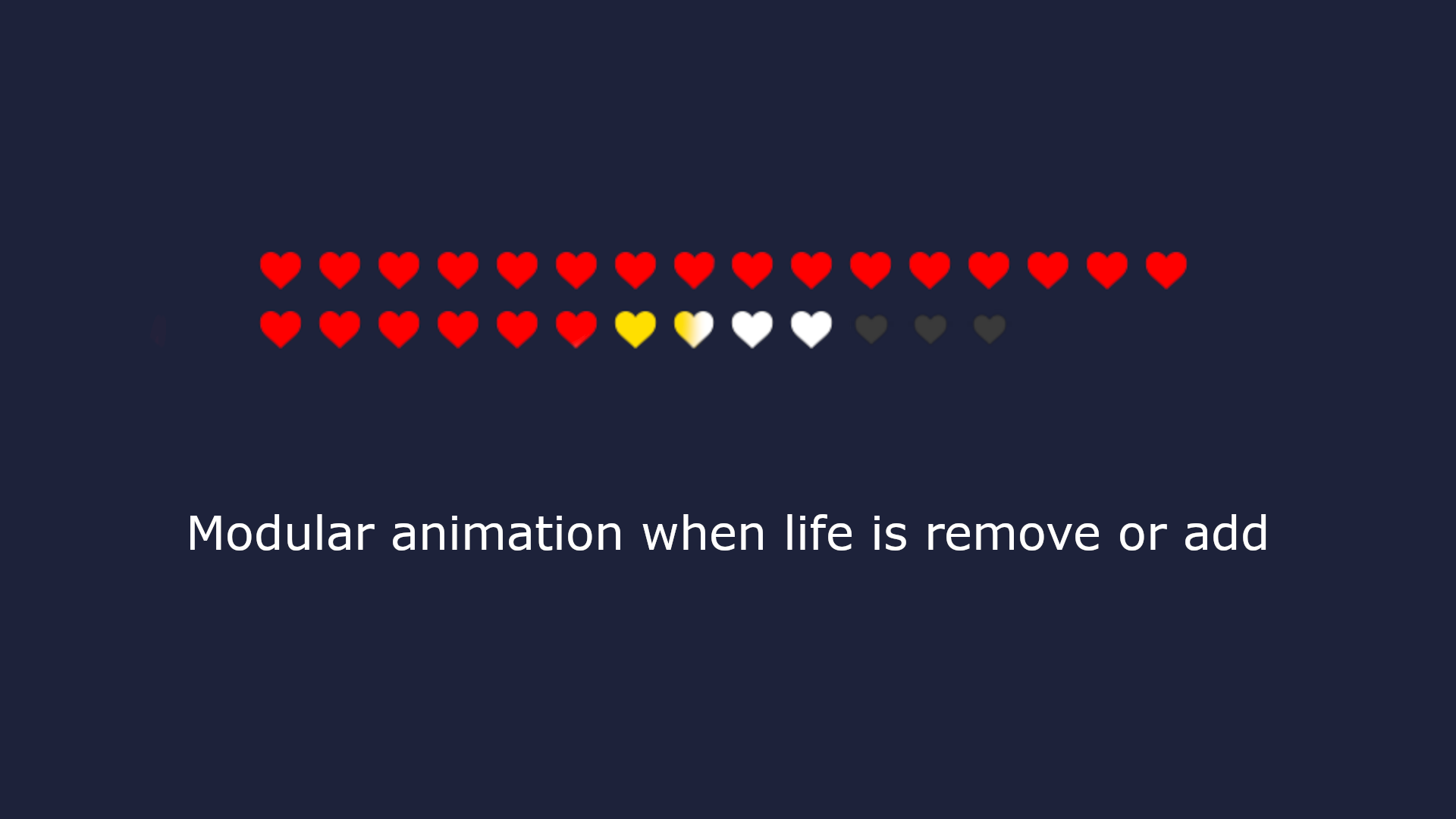 Modular animation when life is remove or add